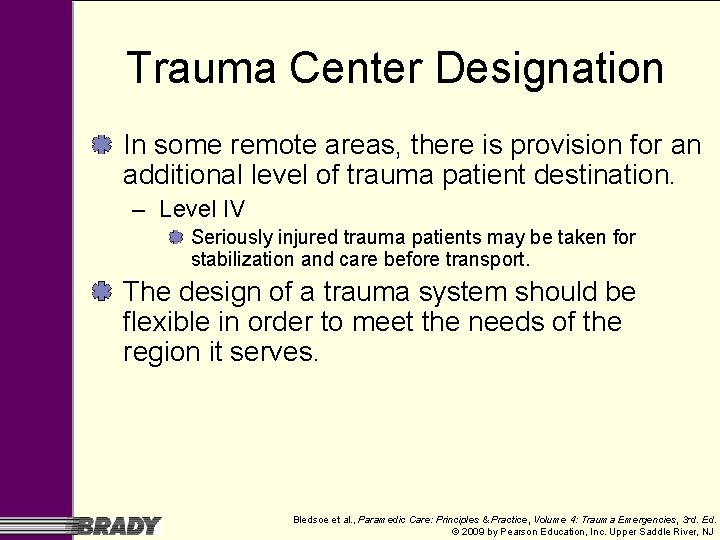 Trauma Center Designation

In some remote areas, there is provision for an additional level of trauma patient destination.

– Level IV

Seriously injured trauma patients may be taken for stabilization and care before transport.

The design of a trauma system should be flexible in order to meet the needs of the region it serves.

BRADY

Bledsoe et al., Paramedic Care: Principles & Practice, Volume 4: Trauma Emergencies, 3rd. Ed.
© 2009 by Pearson Education, Inc. Upper Saddle River, NJ